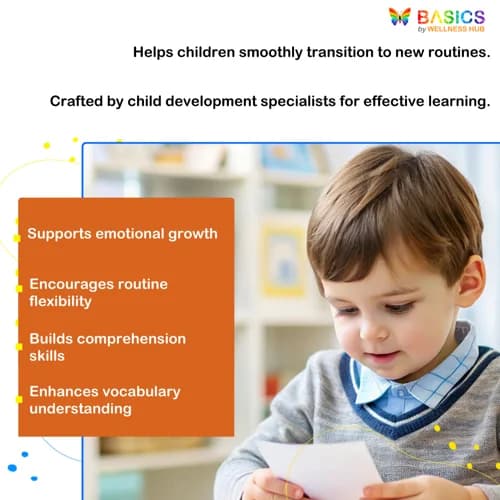 BASICS
by WELLNESS HUB

Helps children smoothly transition to new routines.

Crafted by child development specialists for effective learning.

Supports emotional growth

Encourages routine flexibility

Builds comprehension skills

Enhances vocabulary understanding